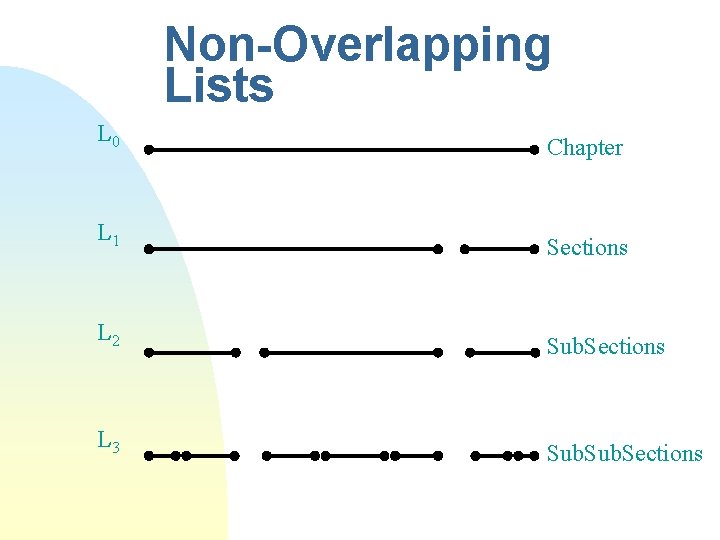 Non-Overlapping Lists

$L_0$ Chapter

$L_1$ Sections

$L_2$ SubSections

$L_3$ SubSubSections